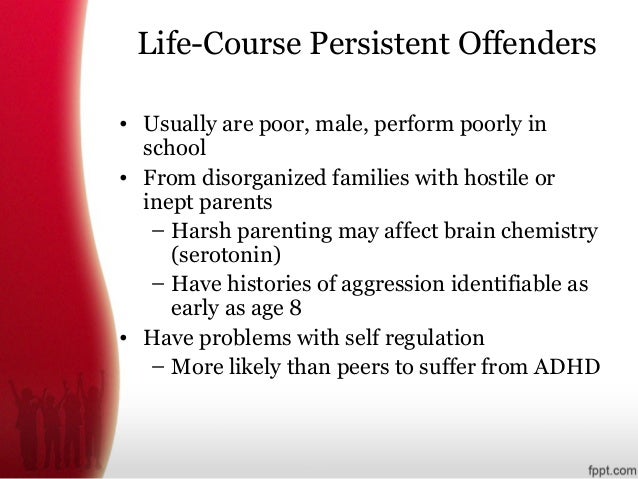 Life-Course Persistent Offenders

• Usually are poor, male, perform poorly in school
• From disorganized families with hostile or inept parents
  – Harsh parenting may affect brain chemistry (serotonin)
  – Have histories of aggression identifiable as early as age 8
• Have problems with self regulation
  – More likely than peers to suffer from ADHD

fppt.com